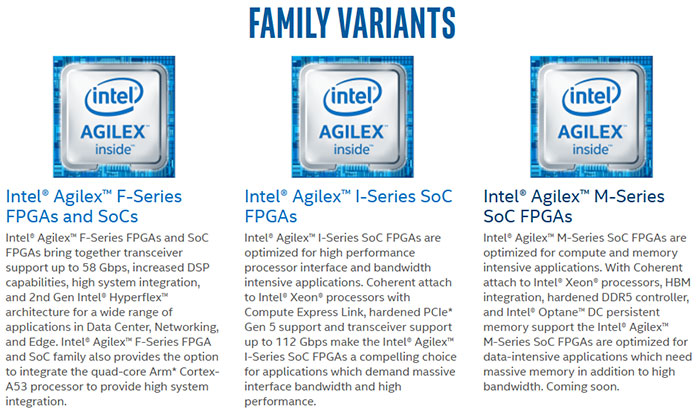 FAMILY VARIANTS

intel
AGILEX™
inside™

Intel® Agilex™ F-Series FPGAs and SoCs

Intel® Agilex™ F-Series FPGAs and SoC FPGAs bring together transceiver support up to 58 Gbps, increased DSP capabilities, high system integration, and 2nd Gen Intel® Hyperflex™ architecture for a wide range of applications in Data Center, Networking, and Edge. Intel® Agilex™ F-Series FPGA and SoC family also provides the option to integrate the quad-core Arm* Cortex-A53 processor to provide high system integration.

intel
AGILEX™
inside™

Intel® Agilex™ I-Series SoC FPGAs

Intel® Agilex™ I-Series SoC FPGAs are optimized for high performance processor interface and bandwidth intensive applications. Coherent attach to Intel® Xeon® processors with Compute Express Link, hardened PCIe* Gen 5 support and transceiver support up to 112 Gbps make the Intel® Agilex™ I-Series SoC FPGAs a compelling choice for applications which demand massive interface bandwidth and high performance.

intel
AGILEX™
inside™

Intel® Agilex™ M-Series SoC FPGAs

Intel® Agilex™ M-Series SoC FPGAs are optimized for compute and memory intensive applications. With Coherent attach to Intel® Xeon® processors, HBM integration, hardened DDR5 controller, and Intel® Optane™ DC persistent memory support the Intel® Agilex™ M-Series SoC FPGAs are optimized for data-intensive applications which need massive memory in addition to high bandwidth. Coming soon.